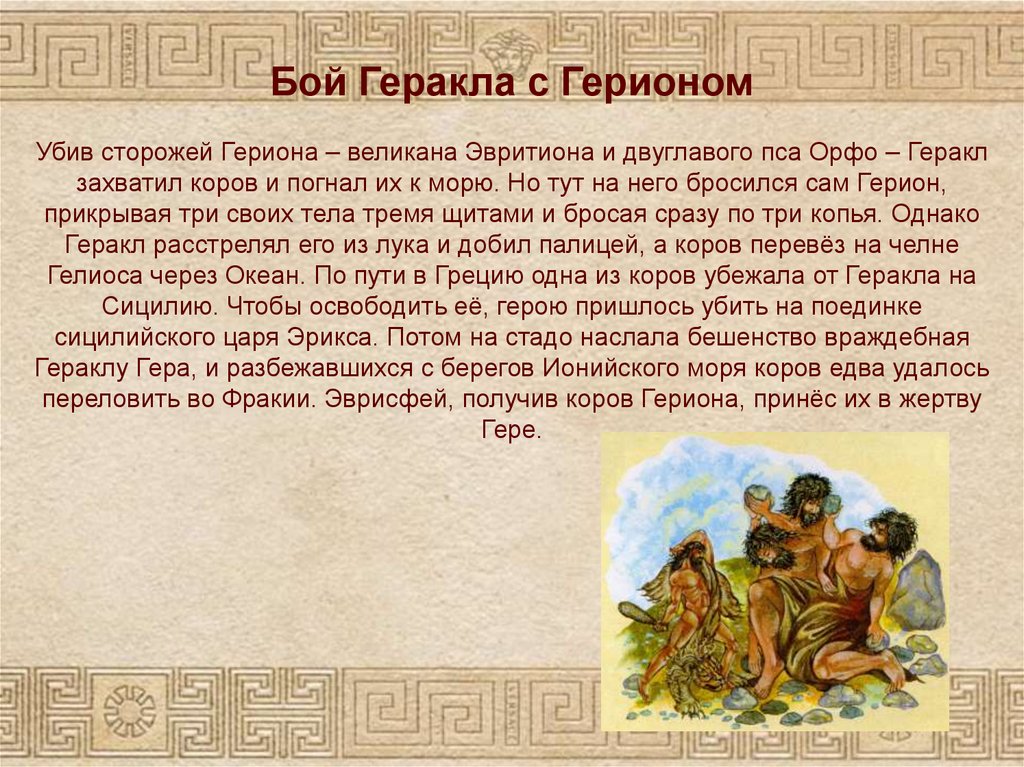 Бой Геракла с Герионом

Убив сторожей Гериона – великана Эвритиона и двуглавого пса Орфо – Геракл захватил коров и погнал их к морю. Но тут на него бросился сам Герион, прикрывая три своих тела тремя щитами и бросая сразу по три копья. Однако Геракл расстрелял его из лука и добил палицей, а коров перевёз на челне Гелиоса через Океан. По пути в Грецию одна из коров убежала от Геракла на Сицилию. Чтобы освободить её, герою пришлось убить на поединке сицилийского царя Эрикса. Потом на стадо наслала бешенство враждебная Гераклу Гера, и разбежавшихся с берегов Ионийского моря коров едва удалось переловить во Фракии. Эврисфей, получив коров Гериона, принёс их в жертву Гере.